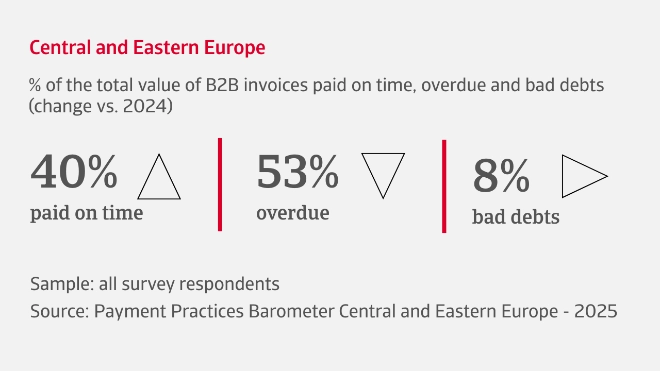 Central and Eastern Europe

% of the total value of B2B invoices paid on time, overdue and bad debts (change vs. 2024)

40%
paid on time

53%
overdue

8%
bad debts

Sample: all survey respondents
Source: Payment Practices Barometer Central and Eastern Europe - 2025